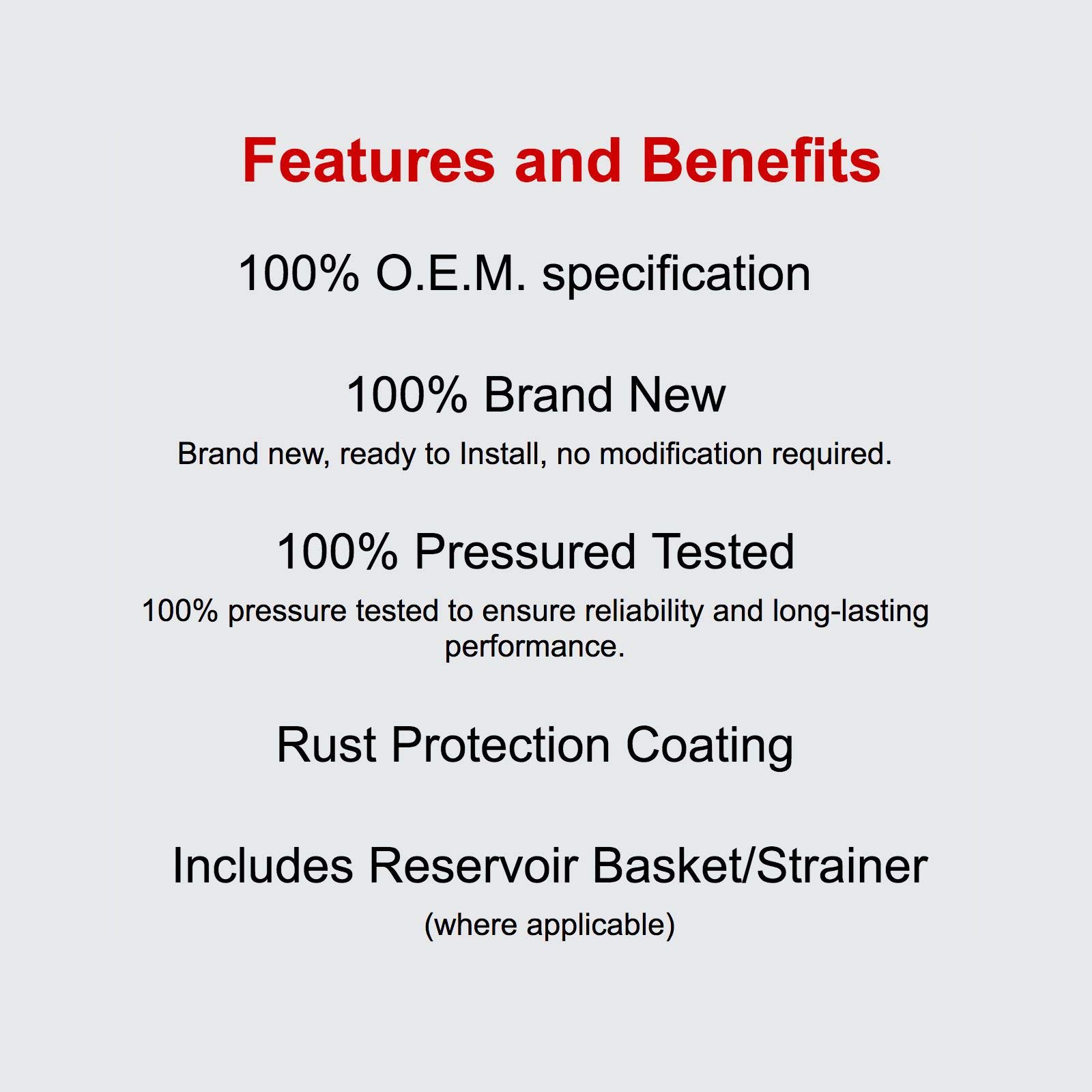 Features and Benefits

100% O.E.M. specification

100% Brand New

Brand new, ready to Install, no modification required.

100% Pressured Tested

100% pressure tested to ensure reliability and long-lasting performance.

Rust Protection Coating

Includes Reservoir Basket/Strainer

(where applicable)